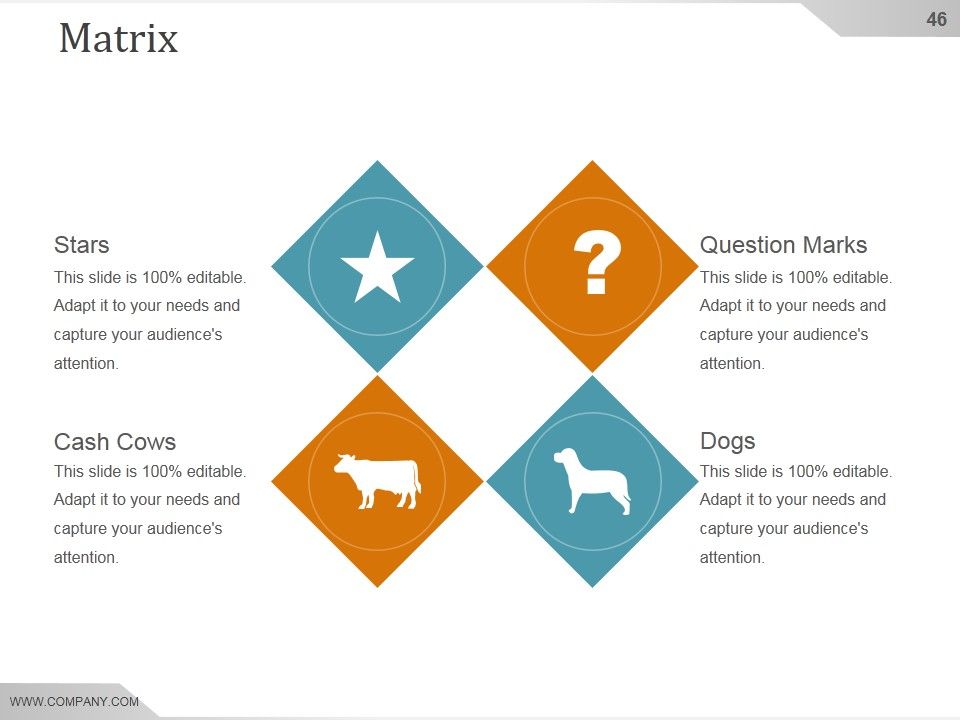 Matrix

46

Stars
This slide is 100% editable. Adapt it to your needs and capture your audience's attention.

?

Question Marks
This slide is 100% editable. Adapt it to your needs and capture your audience's attention.

Cash Cows
This slide is 100% editable. Adapt it to your needs and capture your audience's attention.

Dogs
This slide is 100% editable. Adapt it to your needs and capture your audience's attention.

WWW.COMPANY.COM